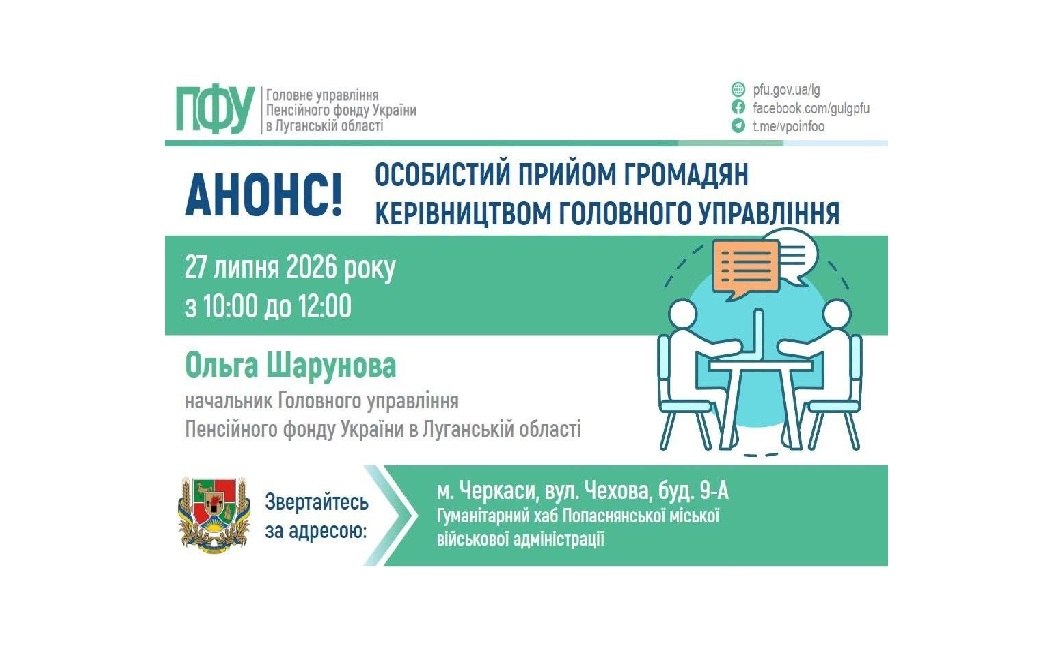 ПФУ Головне управління Пенсійного фонду України в Луганській області

pfu.gov.ua/lg
facebook.com/gulgpfu
t.me/vpcinfoo

АНОНС! ОСОБИСТИЙ ПРИЙОМ ГРОМАДЯН КЕРІВНИЦТВОМ ГОЛОВНОГО УПРАВЛІННЯ

27 липня 2026 року
з 10:00 до 12:00

Ольга Шарунова
начальник Головного управління Пенсійного фонду України в Луганській області

Звертайтесь за адресою:

м. Черкаси, вул. Чехова, буд. 9-А
Гуманітарний хаб Попаснянської міської військової адміністрації